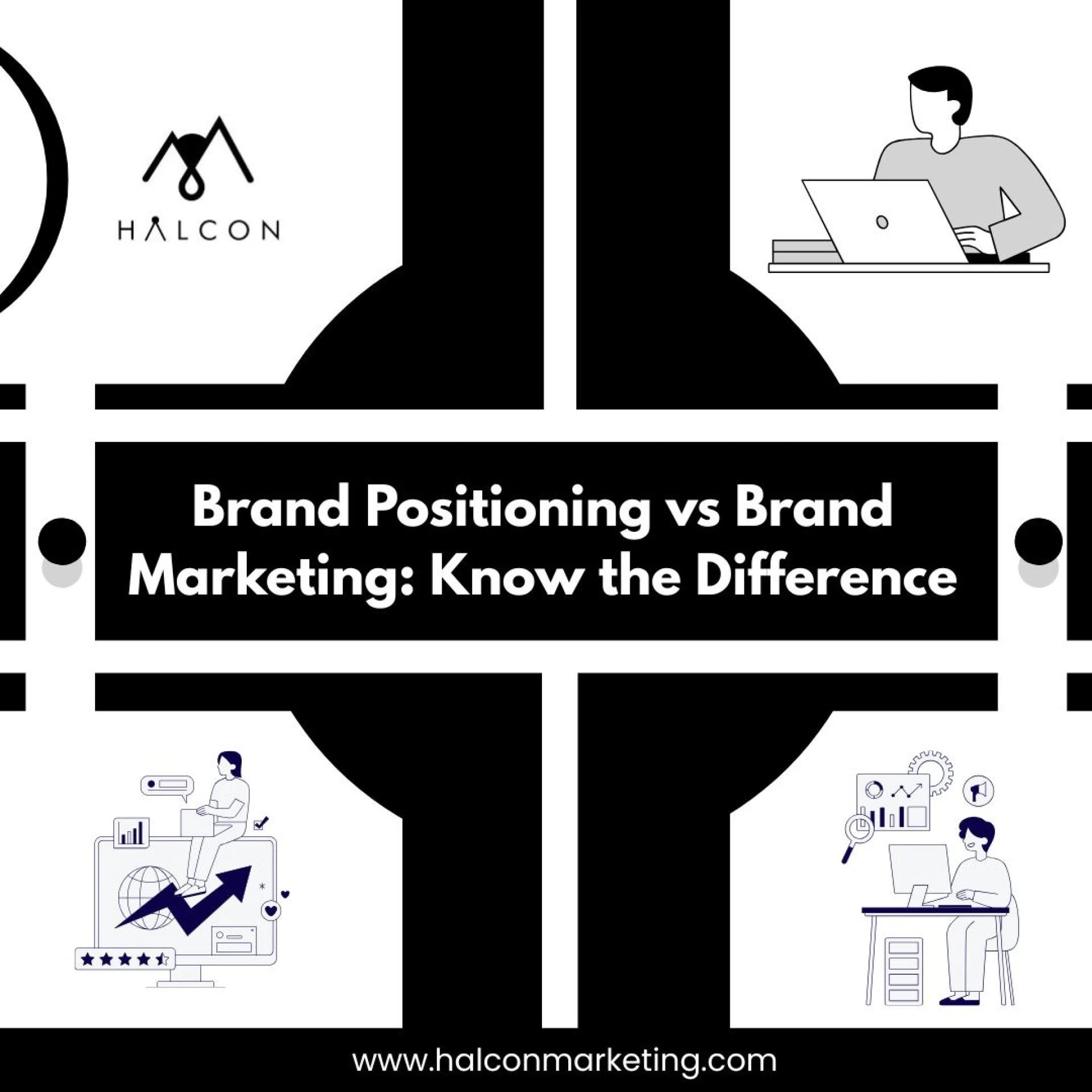 HALCON

Brand Positioning vs Brand Marketing: Know the Difference

www.halconmarketing.com